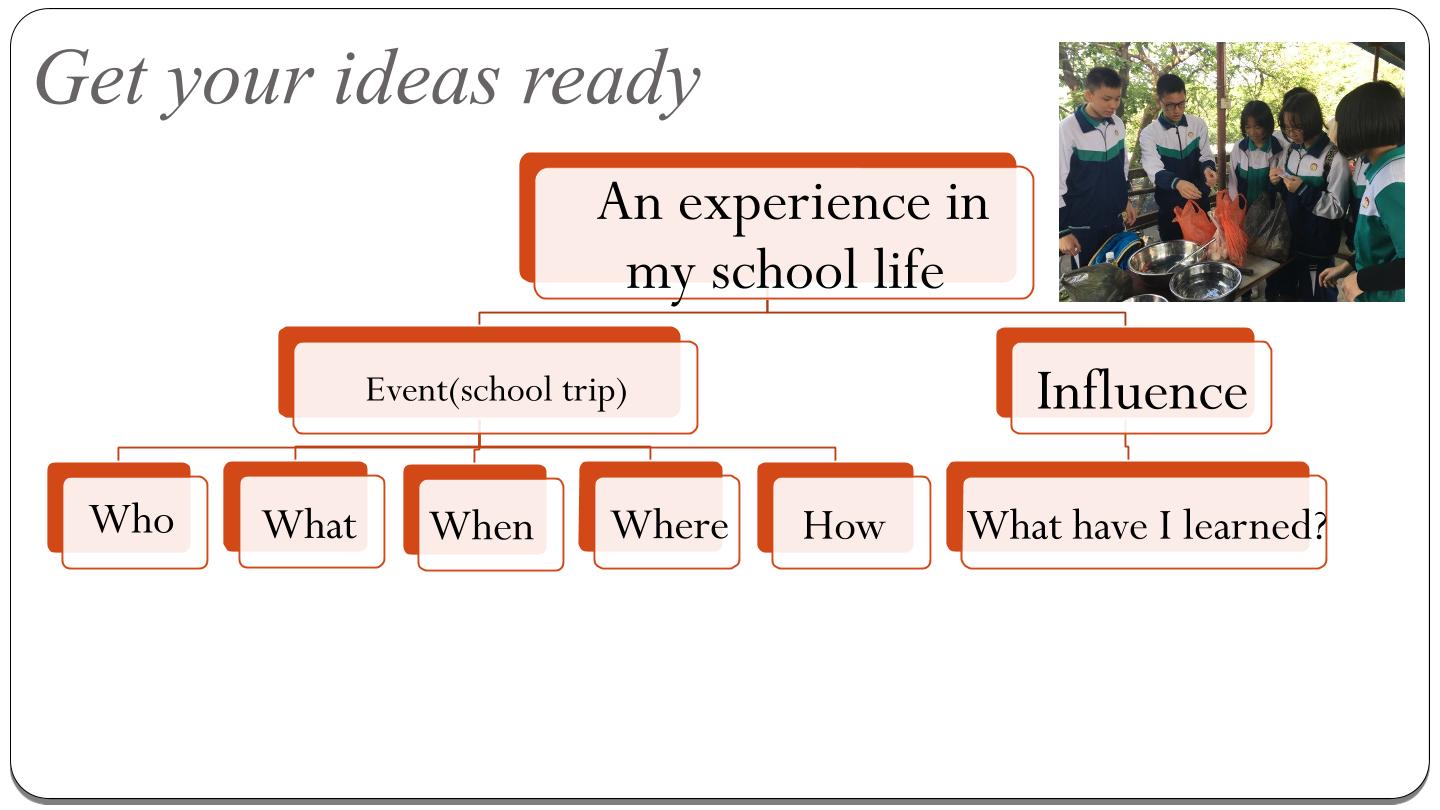 Get your ideas ready

An experience in my school life

Event(school trip)

Influence

Who

What

When

Where

How

What have I learned?